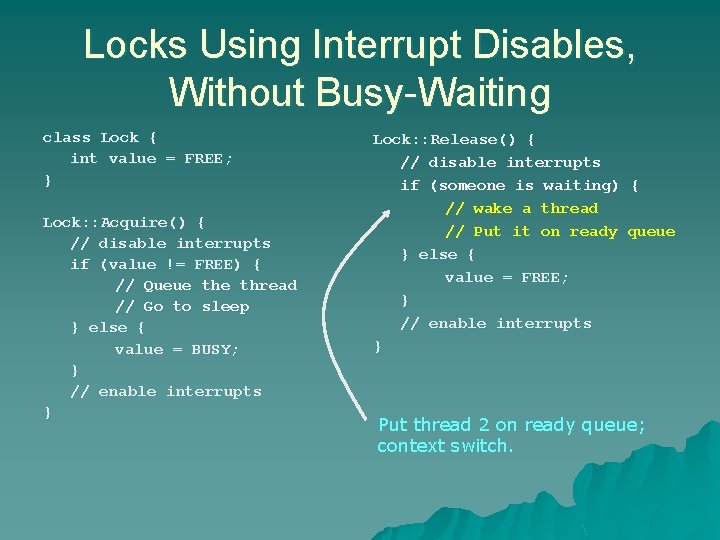 Locks Using Interrupt Disables, Without Busy-Waiting

class Lock {
int value = FREE;
}

Lock::Acquire() {
// disable interrupts
if (value != FREE) {
// Queue the thread
// Go to sleep
} else {
value = BUSY;
}
// enable interrupts
}

Lock::Release() {
// disable interrupts
if (someone is waiting) {
// wake a thread
// Put it on ready queue
} else {
value = FREE;
}
// enable interrupts
}

Put thread 2 on ready queue; context switch.